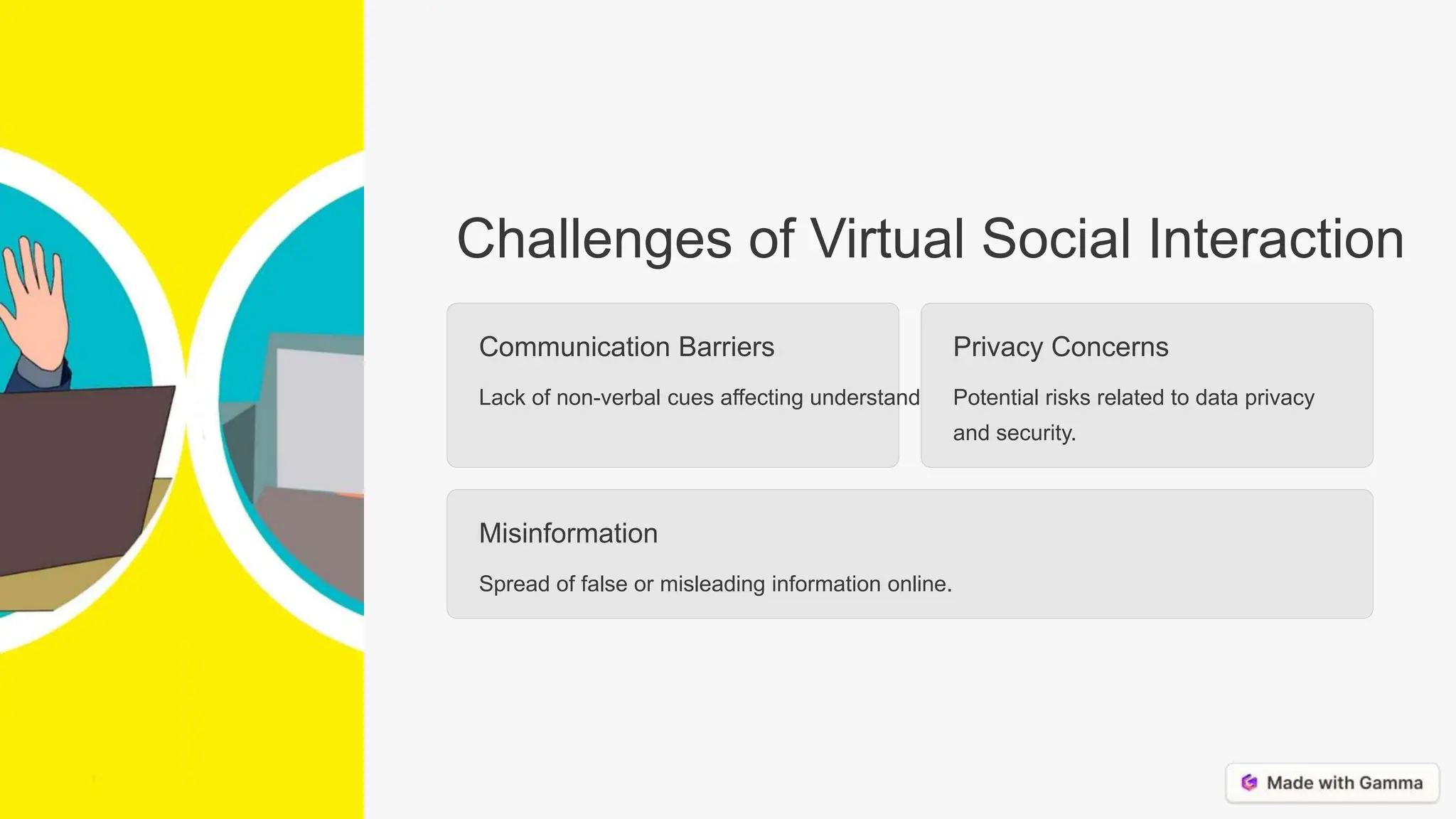 Challenges of Virtual Social Interaction

Communication Barriers

Lack of non-verbal cues affecting understand

Privacy Concerns

Potential risks related to data privacy and security.

Misinformation

Spread of false or misleading information online.

Made with Gamma